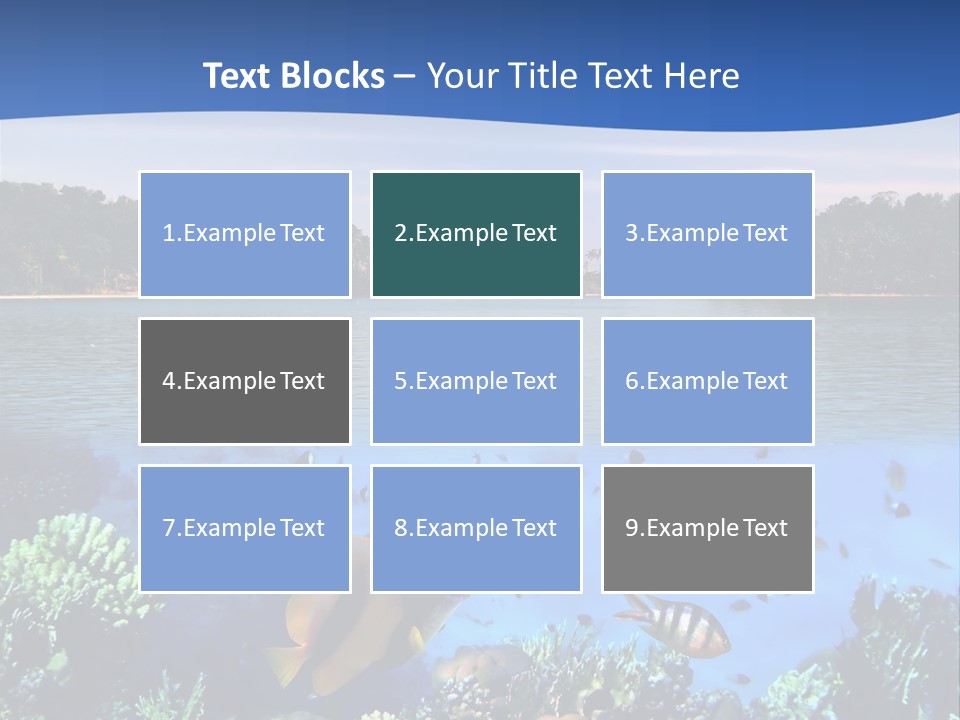 Text Blocks – Your Title Text Here

1.Example Text

2.Example Text

3.Example Text

4.Example Text

5.Example Text

6.Example Text

7.Example Text

8.Example Text

9.Example Text